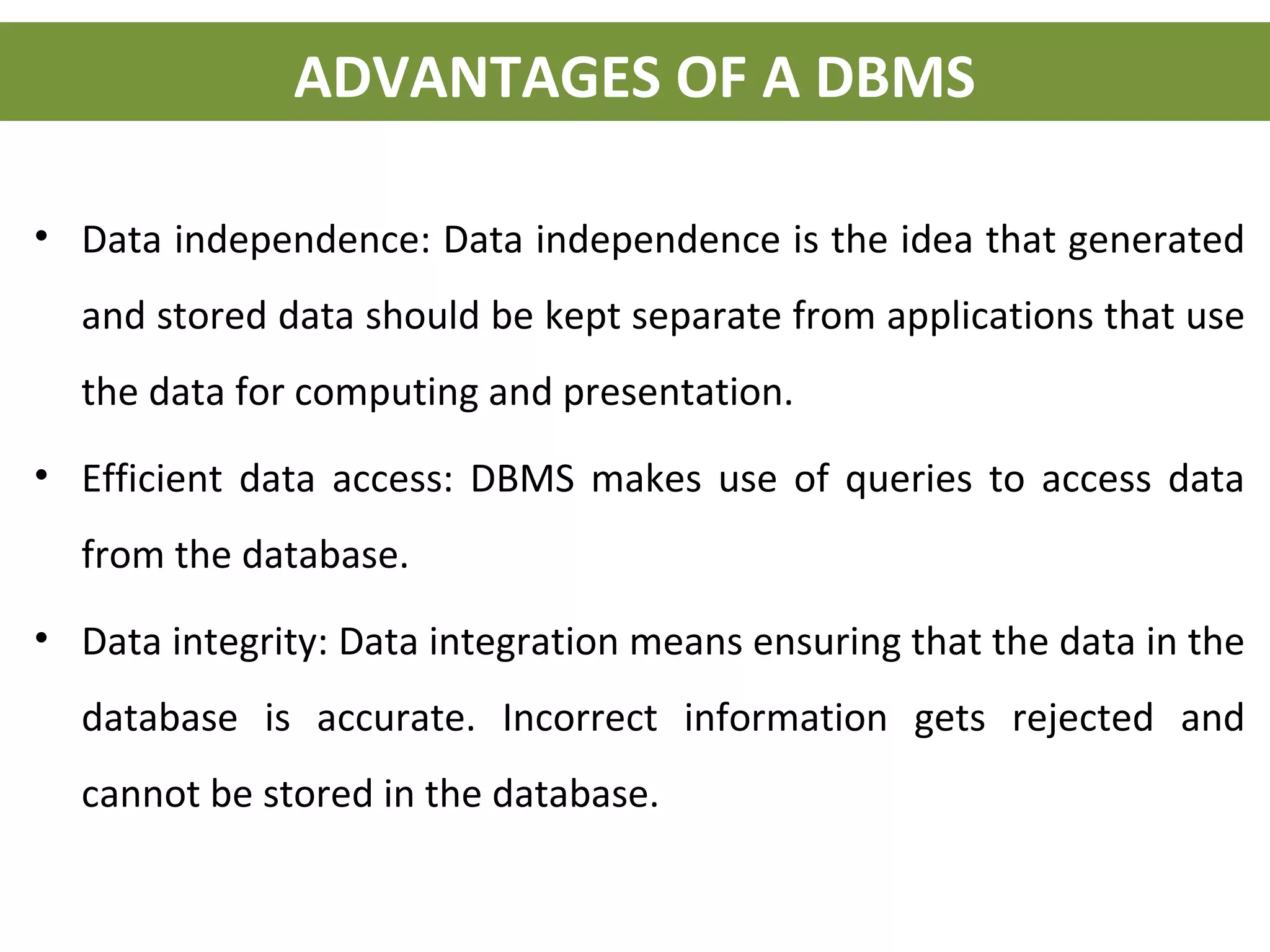 ADVANTAGES OF A DBMS

• Data independence: Data independence is the idea that generated and stored data should be kept separate from applications that use the data for computing and presentation.

• Efficient data access: DBMS makes use of queries to access data from the database.

• Data integrity: Data integration means ensuring that the data in the database is accurate. Incorrect information gets rejected and cannot be stored in the database.